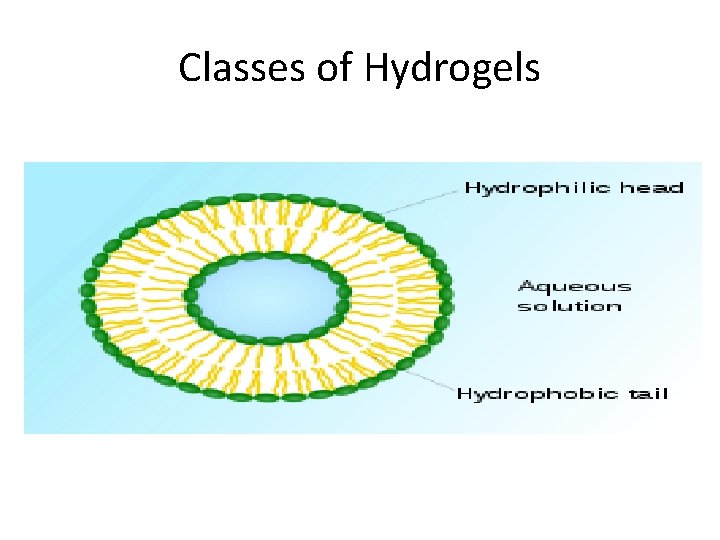 Classes of Hydrogels

Hydrophilic head

Aqueous solution

Hydrophobic tail